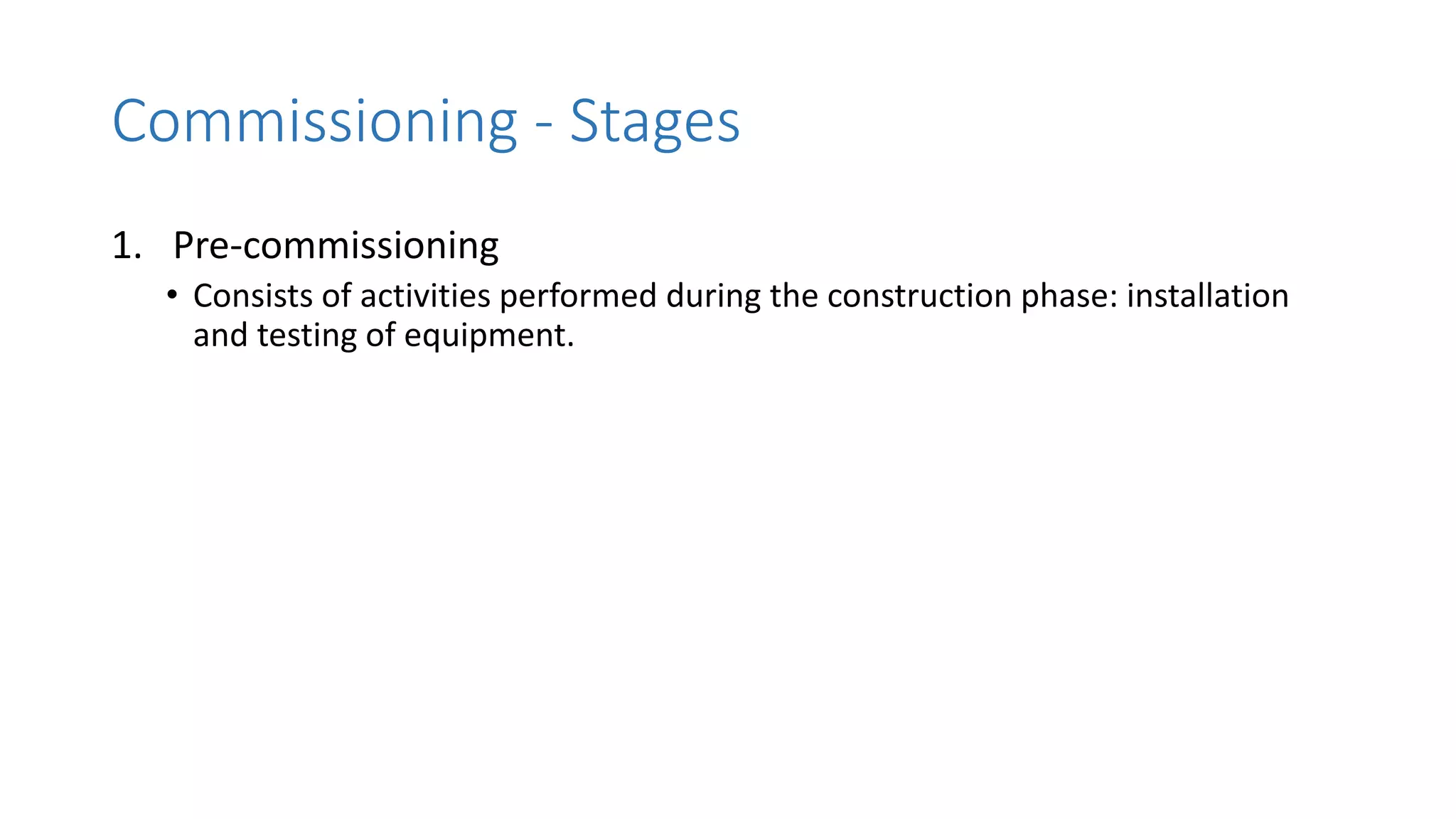 Commissioning - Stages

1. Pre-commissioning

• Consists of activities performed during the construction phase: installation and testing of equipment.